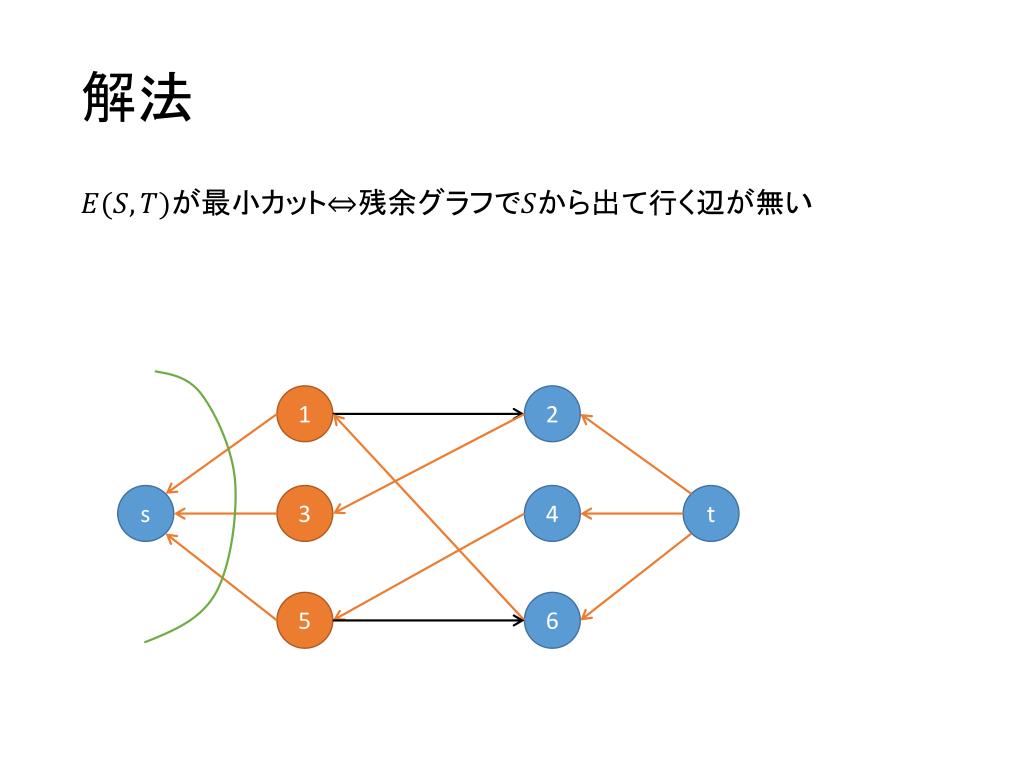 解法

$E(S,T)$が最小カット⇔残余グラフで$S$から出て行く辺が無い

1
2
s
3
4
t
5
6